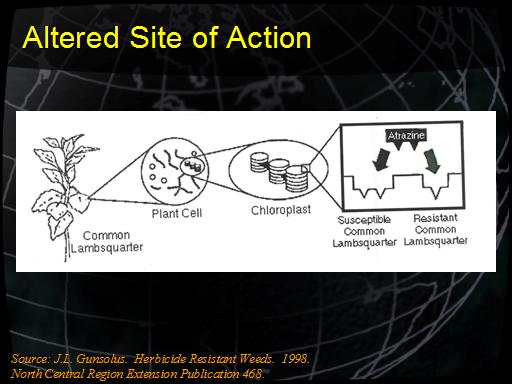 Altered Site of Action

Common Lambsquarter

Plant Cell

Chloroplast

Atrazine

Susceptible Common Lambsquarter

Resistant Common Lambsquarter

Source: J.L. Gunsolus. Herbicide Resistant Weeds. 1998. North Central Region Extension Publication 468.